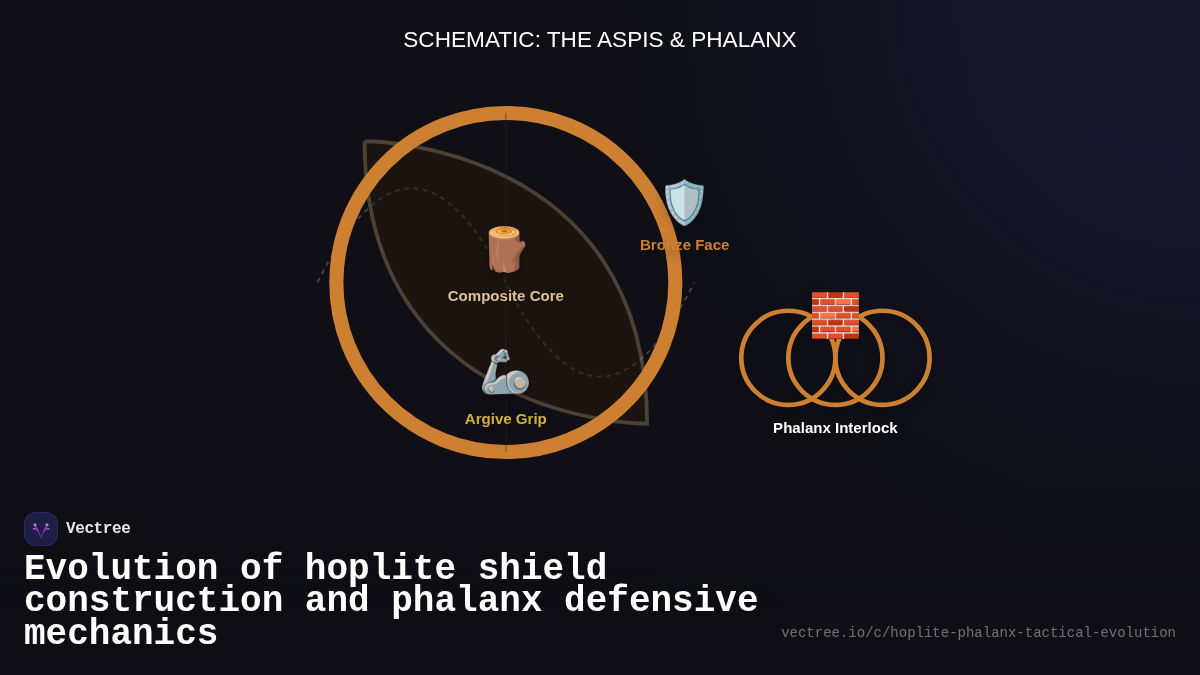 SCHEMATIC: THE ASPIS & PHALANX

Bronze Face

Composite Core

Argive Grip

Phalanx Interlock

Vectree

Evolution of hoplite shield construction and phalanx defensive mechanics

vectree.io/c/hoplite-phalanx-tactical-evolution